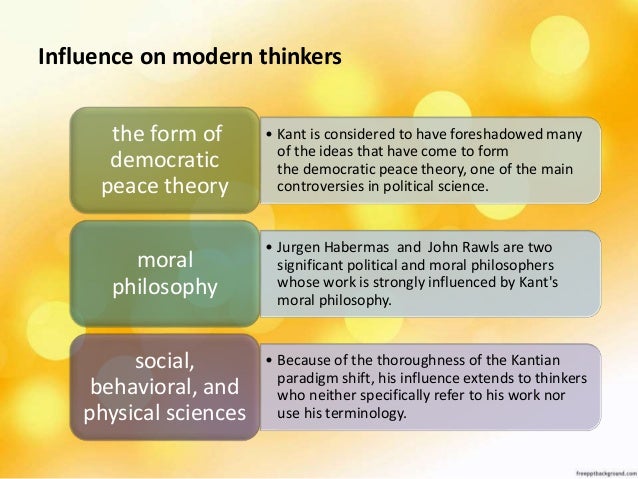 Influence on modern thinkers

the form of democratic peace theory

• Kant is considered to have foreshadowed many of the ideas that have come to form the democratic peace theory, one of the main controversies in political science.

moral philosophy

• Jurgen Habermas and John Rawls are two significant political and moral philosophers whose work is strongly influenced by Kant's moral philosophy.

social, behavioral, and physical sciences

• Because of the thoroughness of the Kantian paradigm shift, his influence extends to thinkers who neither specifically refer to his work nor use his terminology.

freepptbackground.com